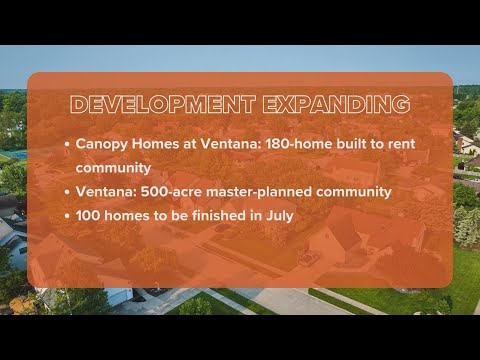 DEVELOPMENT EXPANDING

• Canopy Homes at Ventana: 180-home built to rent community
• Ventana: 500-acre master-planned community
• 100 homes to be finished in July